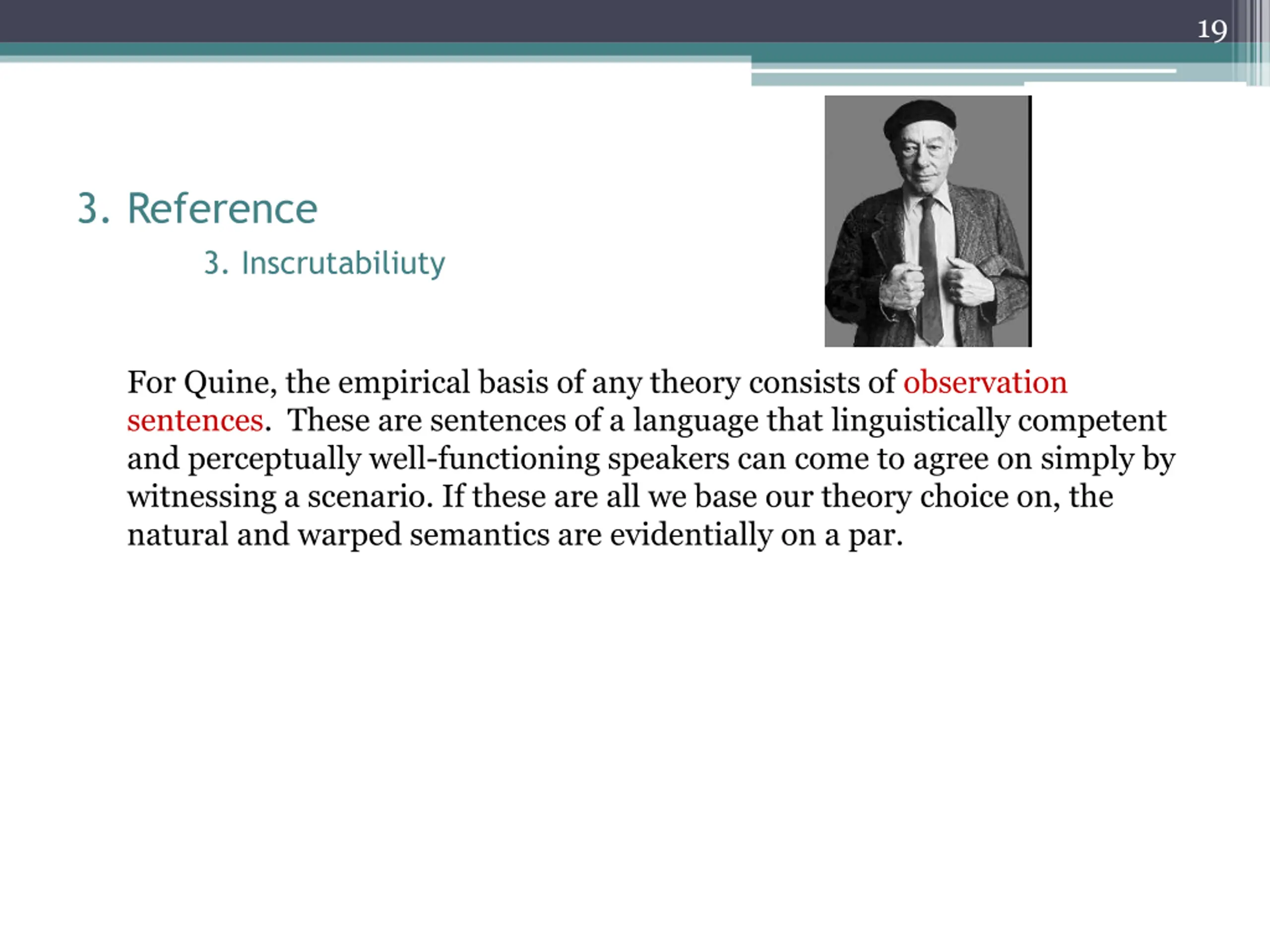 19

3. Reference

3. Inscrutabiliuty

For Quine, the empirical basis of any theory consists of observation sentences. These are sentences of a language that linguistically competent and perceptually well-functioning speakers can come to agree on simply by witnessing a scenario. If these are all we base our theory choice on, the natural and warped semantics are evidentially on a par.